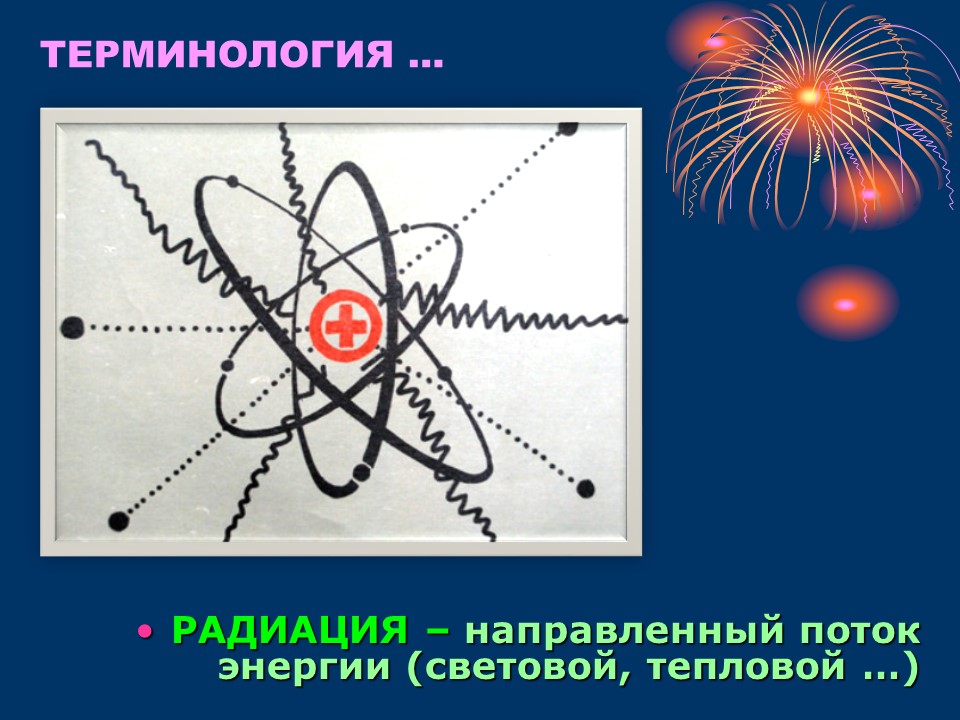 ТЕРМИНОЛОГИЯ …

• РАДИАЦИЯ – направленный поток энергии (световой, тепловой …)